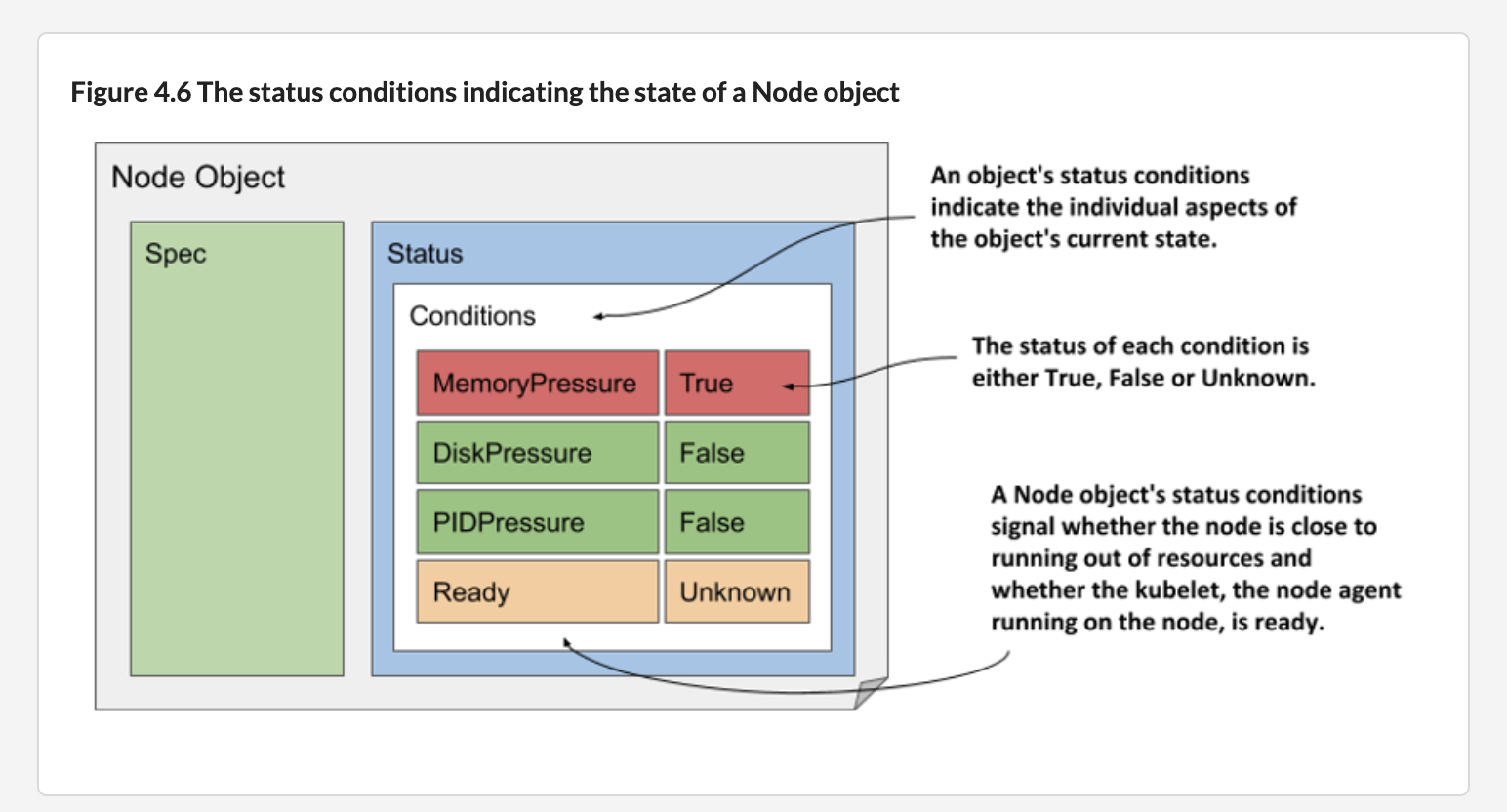 Figure 4.6 The status conditions indicating the state of a Node object

Node Object

Spec

Status

Conditions

| MemoryPressure | True |
|---|---|
| DiskPressure | False |
| PIDPressure | False |
| Ready | Unknown |

An object's status conditions indicate the individual aspects of the object's current state.

The status of each condition is either True, False or Unknown.

A Node object's status conditions signal whether the node is close to running out of resources and whether the kubelet, the node agent running on the node, is ready.